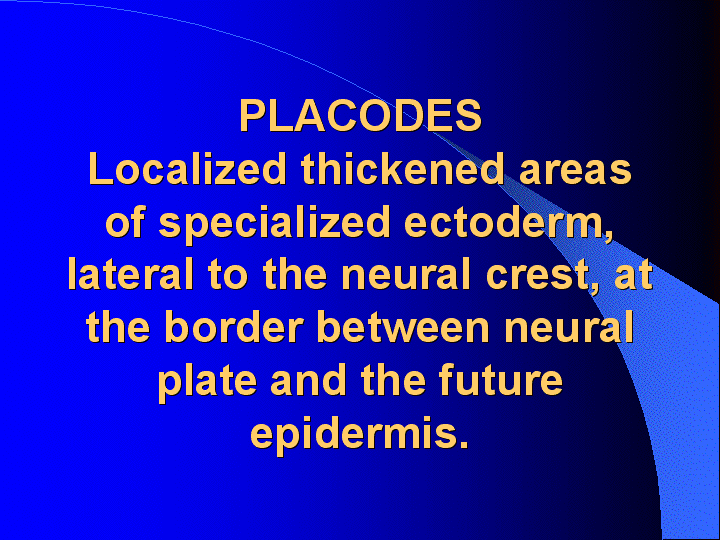 PLACODES

Localized thickened areas of specialized ectoderm, lateral to the neural crest, at the border between neural plate and the future epidermis.